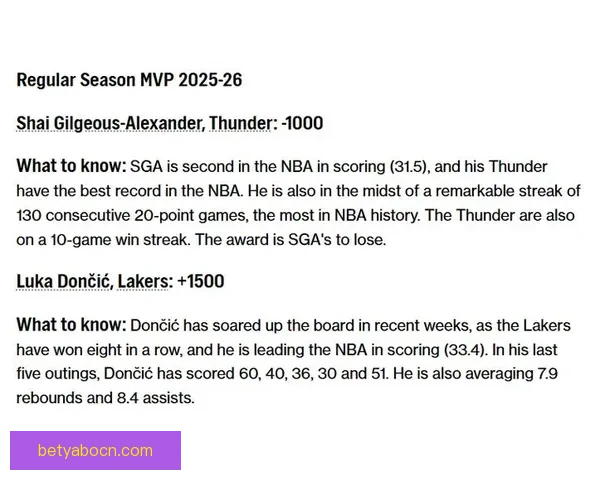 Regular Season MVP 2025-26

Shai Gilgeous-Alexander, Thunder: -1000

What to know: SGA is second in the NBA in scoring (31.5), and his Thunder have the best record in the NBA. He is also in the midst of a remarkable streak of 130 consecutive 20-point games, the most in NBA history. The Thunder are also on a 10-game win streak. The award is SGA's to lose.

Luka Dončić, Lakers: +1500

What to know: Dončić has soared up the board in recent weeks, as the Lakers have won eight in a row, and he is leading the NBA in scoring (33.4). In his last five outings, Dončić has scored 60, 40, 36, 30 and 51. He is also averaging 7.9 rebounds and 8.4 assists.

betyabocn.com